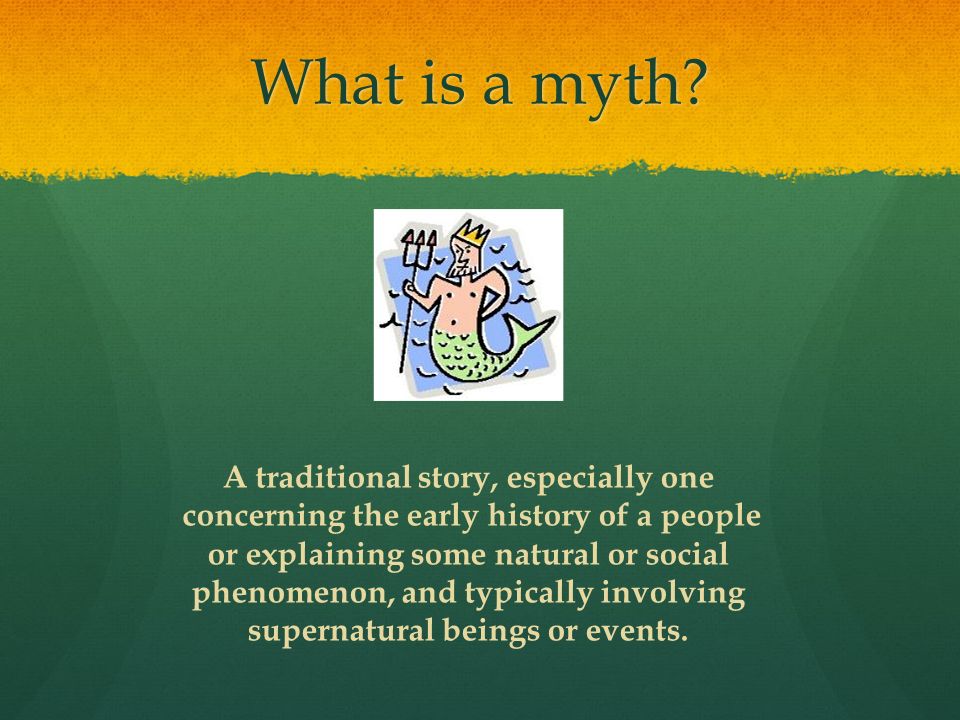 What is a myth?

A traditional story, especially one concerning the early history of a people or explaining some natural or social phenomenon, and typically involving supernatural beings or events.